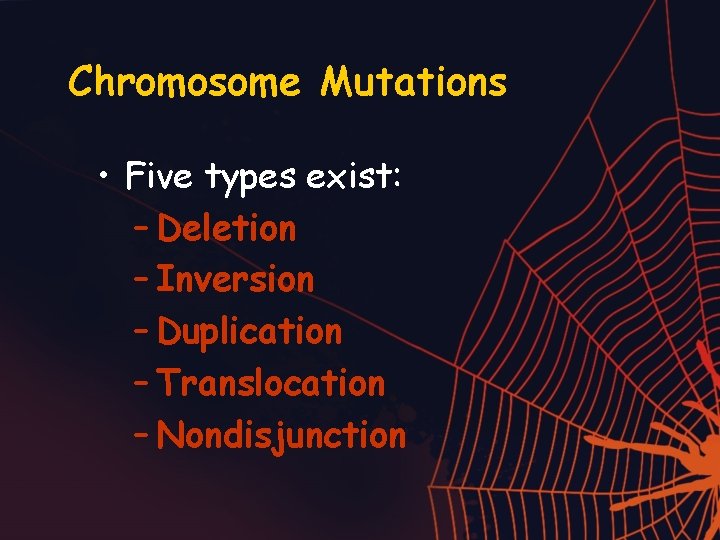 Chromosome Mutations

• Five types exist:
– Deletion
– Inversion
– Duplication
– Translocation
– Nondisjunction